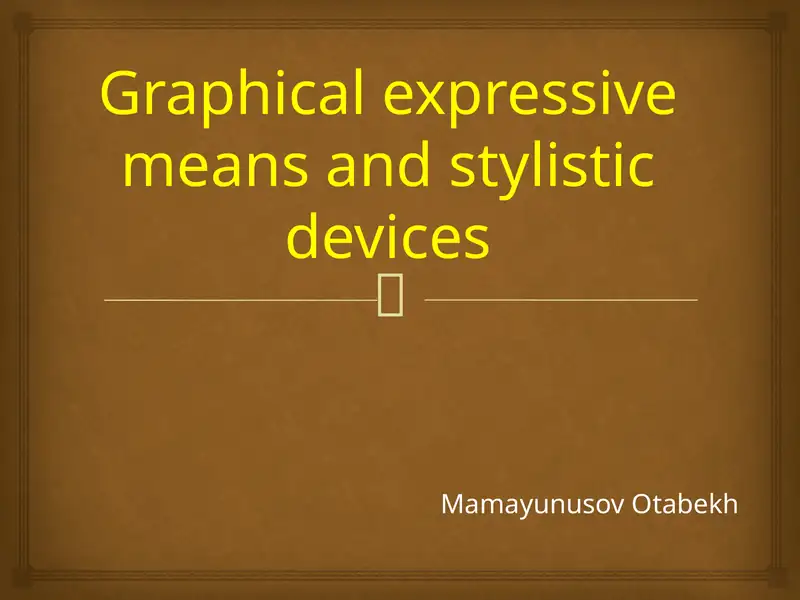 Graphical expressive means and stylistic devices

Mamayunusov Otabekh